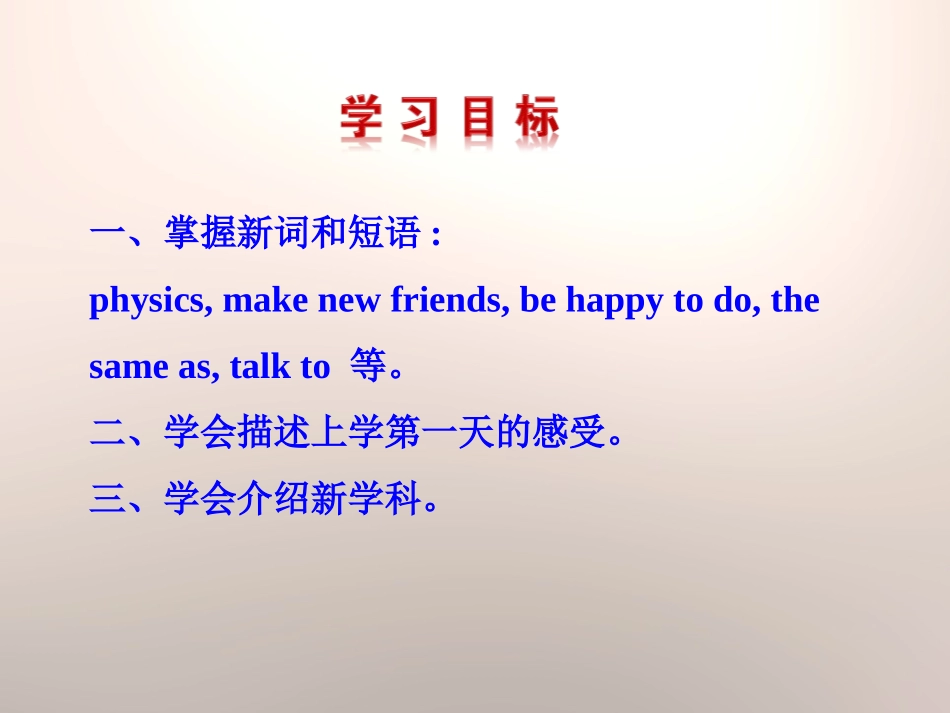 学习目标

一、掌握新词和短语：
physics, make new friends, be happy to do, the same as, talk to 等。
二、学会描述上学第一天的感受。
三、学会介绍新学科。